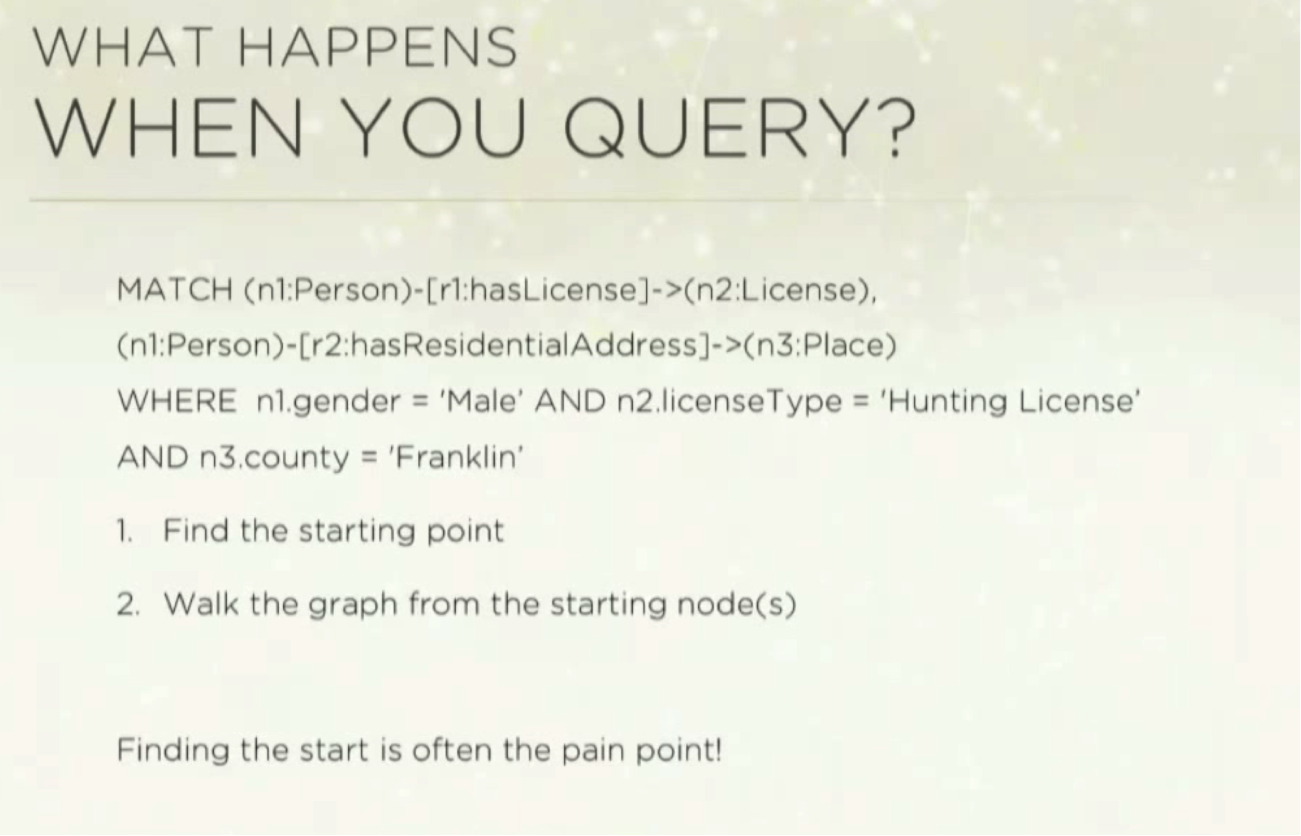 WHAT HAPPENS
WHEN YOU QUERY?

MATCH (n1:Person)-[r1:hasLicense]->(n2:License),
(n1:Person)-[r2:hasResidentialAddress]->(n3:Place)
WHERE n1.gender = 'Male' AND n2.licenseType = 'Hunting License'
AND n3.county = 'Franklin'

1. Find the starting point

2. Walk the graph from the starting node(s)

Finding the start is often the pain point!